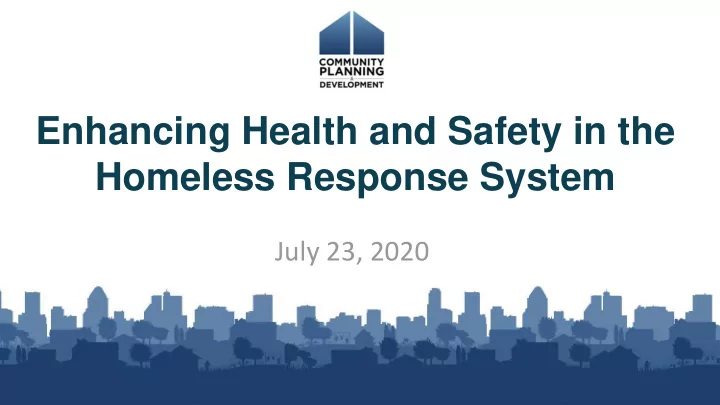 COMMUNITY PLANNING & DEVELOPMENT

Enhancing Health and Safety in the Homeless Response System

July 23, 2020